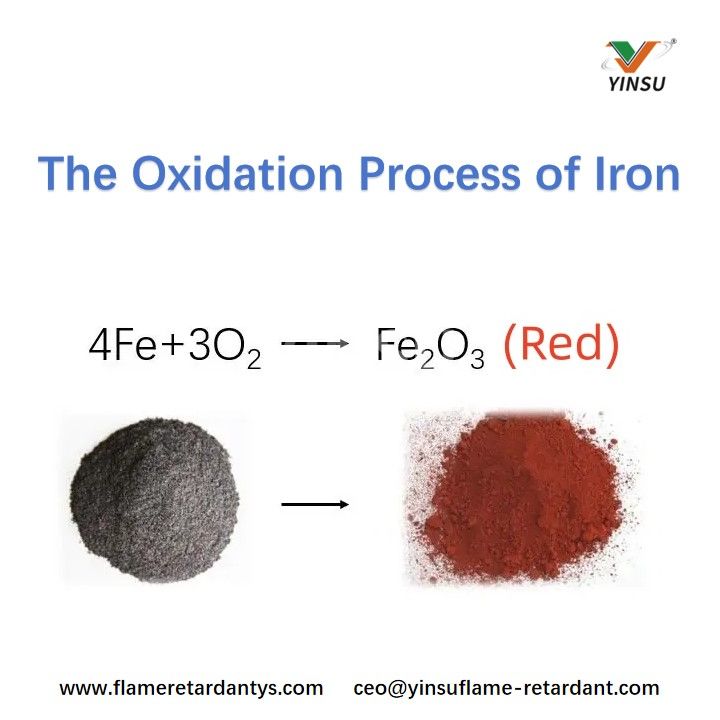 YINSU

The Oxidation Process of Iron

$4Fe+3O_2 \longrightarrow Fe_2O_3$ (Red)

www.flameretardantys.com ceo@yinsuflame-retardant.com